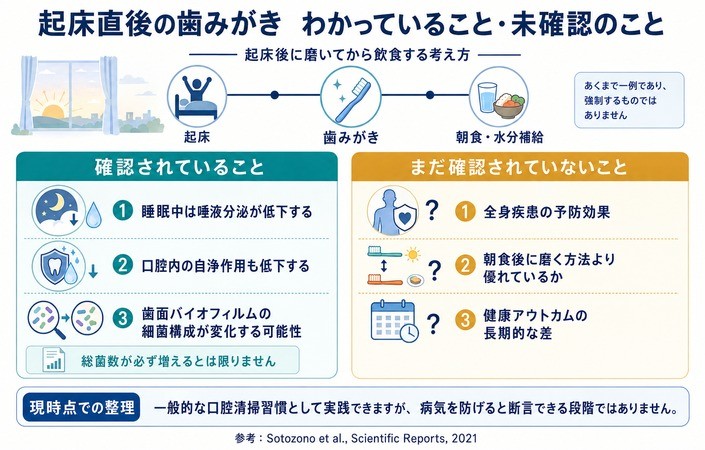 起床直後の歯みがき　わかっていること・未確認のこと

起床後に磨いてから飲食する考え方

起床

歯みがき

朝食・水分補給

あくまで一例であり、強制するものではありません

確認されていること

1 睡眠中は唾液分泌が低下する

2 口腔内の自浄作用も低下する

3 歯面バイオフィルムの細菌構成が変化する可能性

総菌数が必ず増えるとは限りません

まだ確認されていないこと

? 1 全身疾患の予防効果

? 2 朝食後に磨く方法より優れているか

? 3 健康アウトカムの長期的な差

現時点での整理　一般的な口腔清掃習慣として実践できますが、病気を防げると断言できる段階ではありません。

参考：Sotozono et al., Scientific Reports, 2021